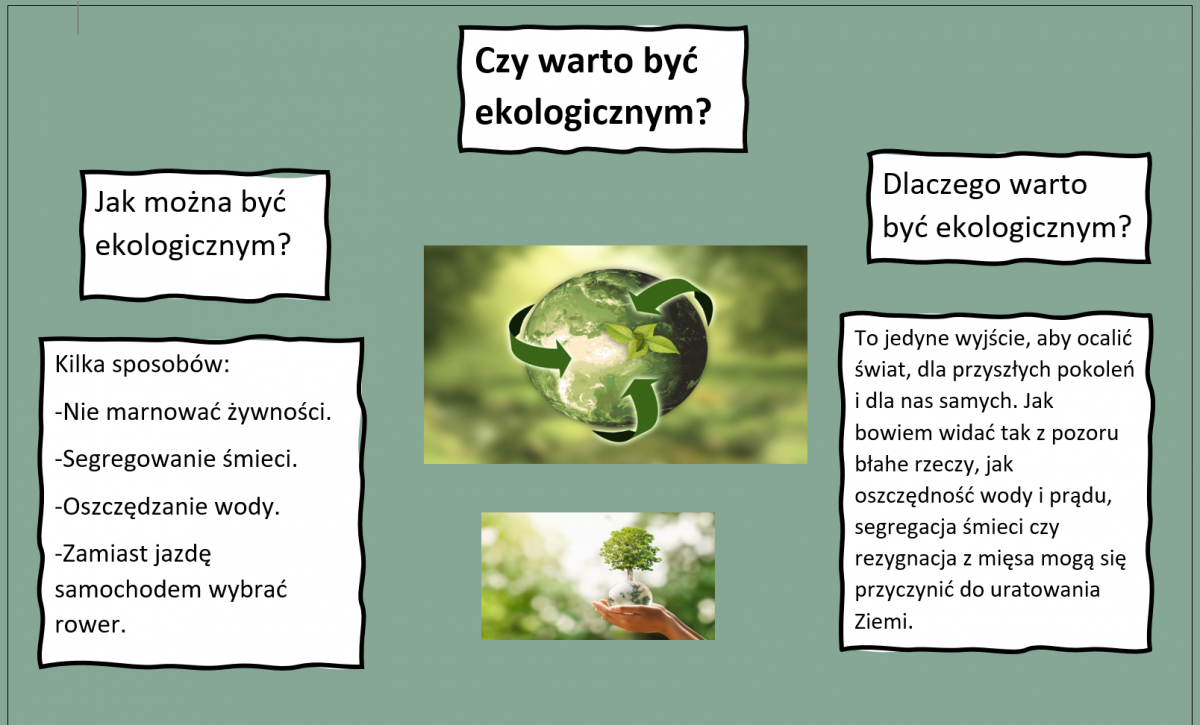 Czy warto być ekologicznym?

Jak można być ekologicznym?

Kilka sposobów:

-Nie marnować żywności.

-Segregowanie śmieci.

-Oszczędzanie wody.

-Zamiast jazdę samochodem wybrać rower.

Dlaczego warto być ekologicznym?

To jedyne wyjście, aby ocalić świat, dla przyszłych pokoleń i dla nas samych. Jak bowiem widać tak z pozoru błahe rzeczy, jak oszczędność wody i prądu, segregacja śmieci czy rezygnacja z mięsa mogą się przyczynić do uratowania Ziemi.